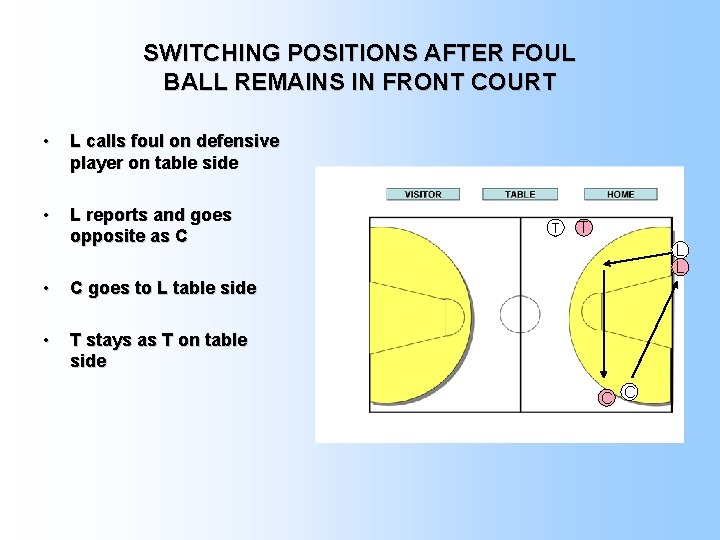 SWITCHING POSITIONS AFTER FOUL
BALL REMAINS IN FRONT COURT

• L calls foul on defensive player on table side

• L reports and goes opposite as C

• C goes to L table side

• T stays as T on table side

VISITOR
TABLE
HOME

T
T
L
L
C
C